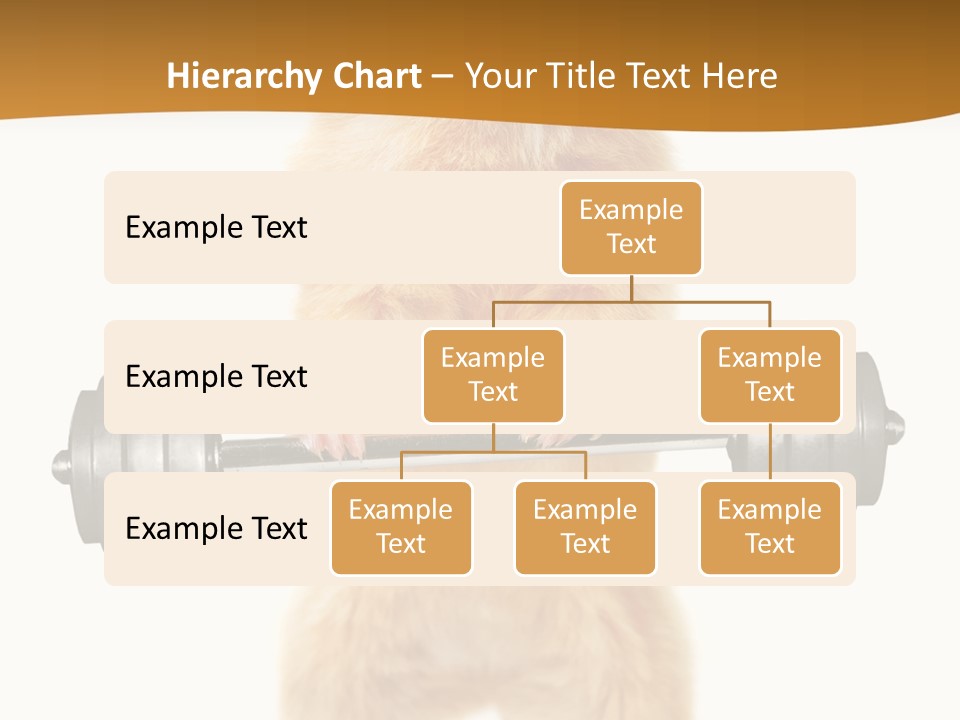 Hierarchy Chart – Your Title Text Here

Example Text

Example Text

Example Text

Example Text

Example Text

Example Text

Example Text

Example Text

Example Text